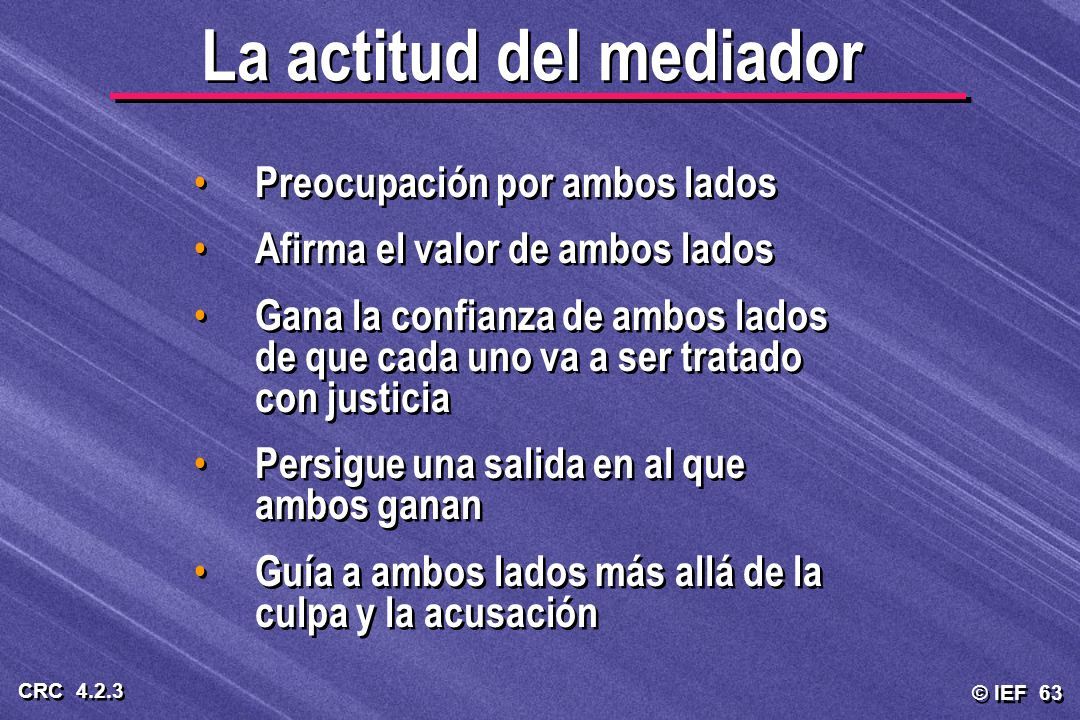 La actitud del mediador

• Preocupación por ambos lados
• Afirma el valor de ambos lados
• Gana la confianza de ambos lados de que cada uno va a ser tratado con justicia
• Persigue una salida en al que ambos ganan
• Guía a ambos lados más allá de la culpa y la acusación

CRC 4.2.3

© IEF 63